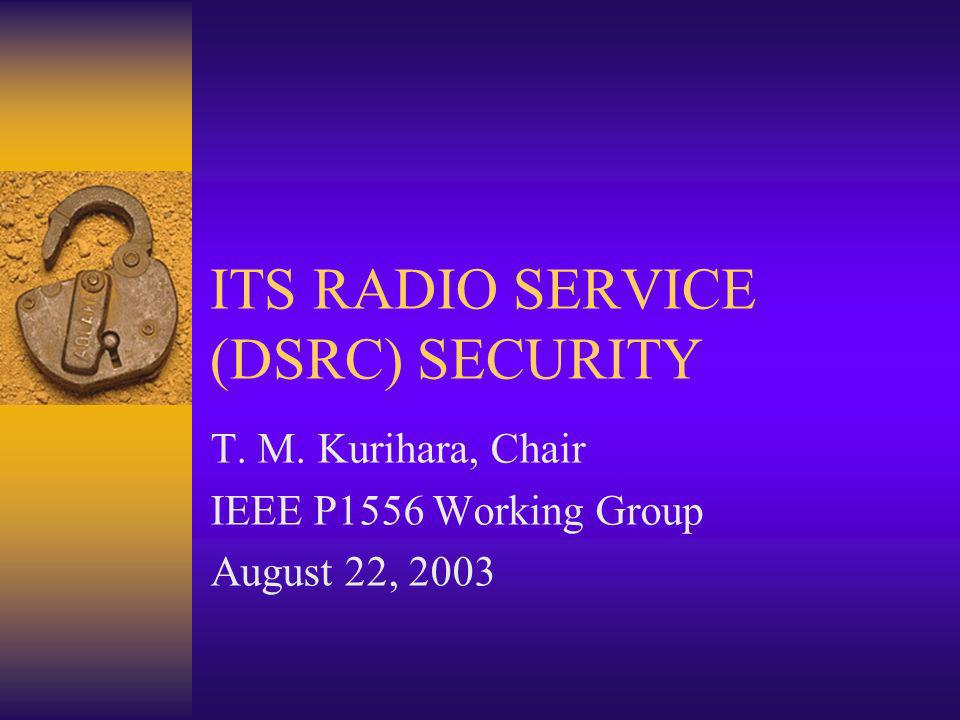 ITS RADIO SERVICE (DSRC) SECURITY

T. M. Kurihara, Chair

IEEE P1556 Working Group

August 22, 2003